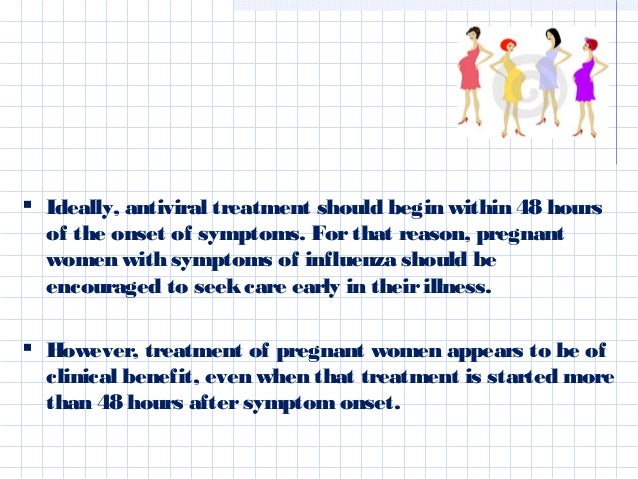 ▪ Ideally, antiviral treatment should begin within 48 hours of the onset of symptoms. For that reason, pregnant women with symptoms of influenza should be encouraged to seek care early in their illness.

▪ However, treatment of pregnant women appears to be of clinical benefit, even when that treatment is started more than 48 hours after symptom onset.